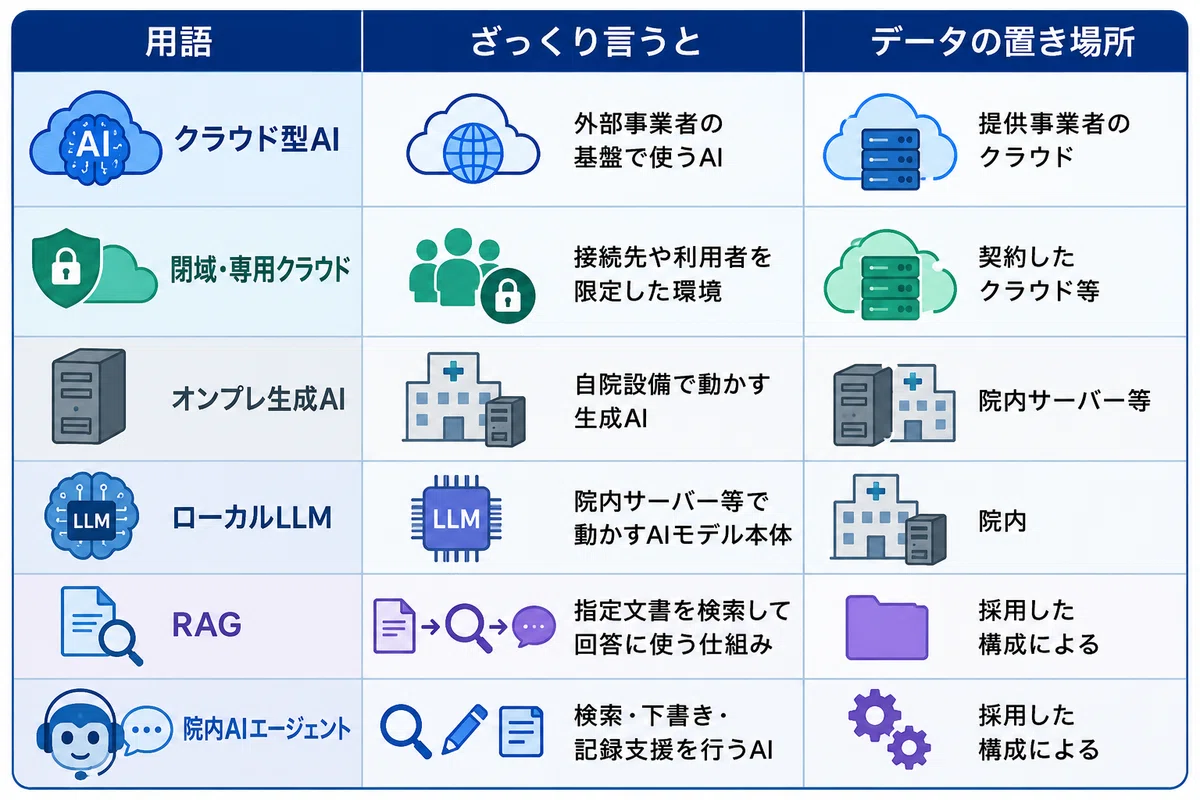 | 用語 | ざっくり言うと | データの置き場所 |
|---|---|---|
| AI クラウド型AI | 外部事業者の基盤で使うAI | 提供事業者のクラウド |
| 閉域・専用クラウド | 接続先や利用者を限定した環境 | 契約したクラウド等 |
| オンプレ生成AI | 自院設備で動かす生成AI | 院内サーバー等 |
| LLM ローカルLLM | LLM 院内サーバー等で動かすAIモデル本体 | 院内 |
| RAG | 指定文書を検索して回答に使う仕組み | 採用した構成による |
| 院内AIエージェント | 検索・下書き・記録支援を行うAI | 採用した構成による |